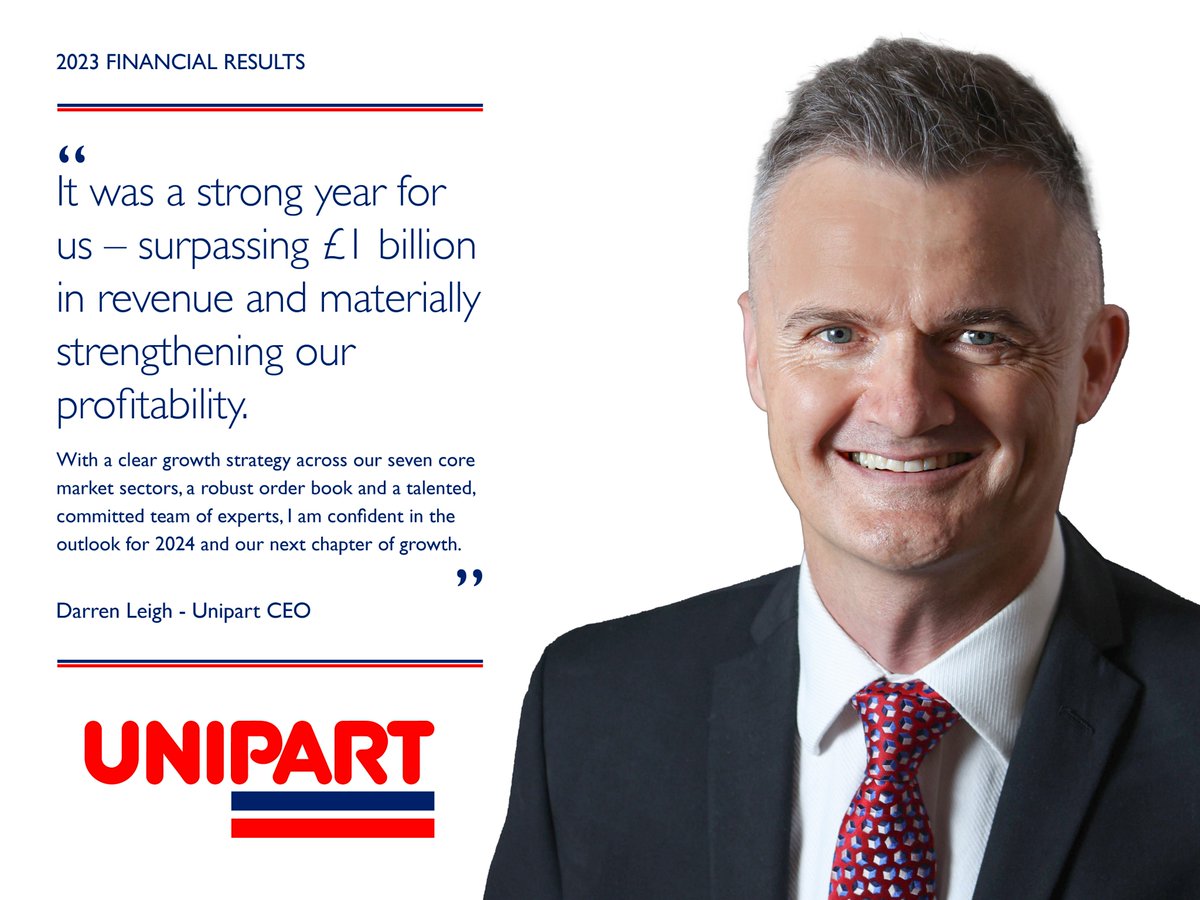 2023 FINANCIAL RESULTS

“
It was a strong year for us – surpassing £1 billion in revenue and materially strengthening our profitability.

With a clear growth strategy across our seven core market sectors, a robust order book and a talented, committed team of experts, I am confident in the outlook for 2024 and our next chapter of growth.
”

Darren Leigh - Unipart CEO

UNIPART